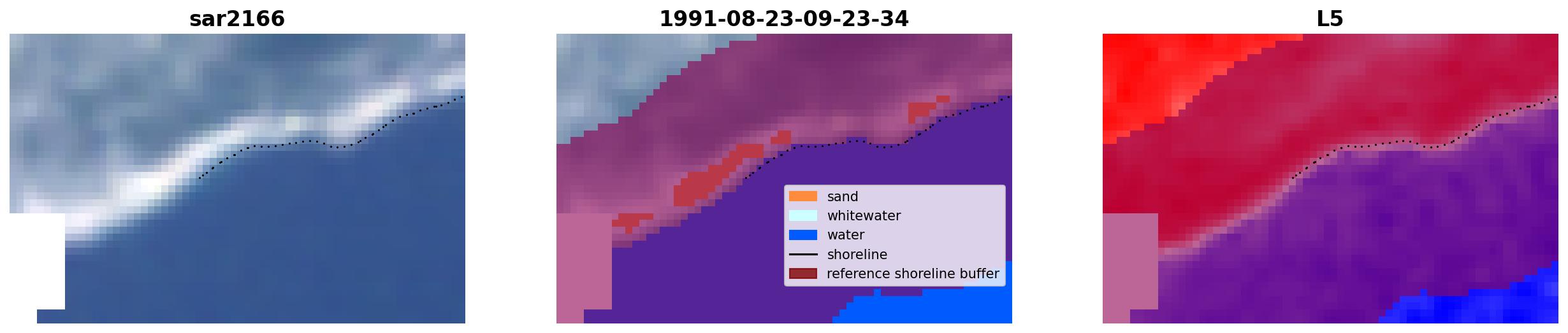 sar2166

1991-08-23-09-23-34

sand
whitewater
water
shoreline
reference shoreline buffer

L5